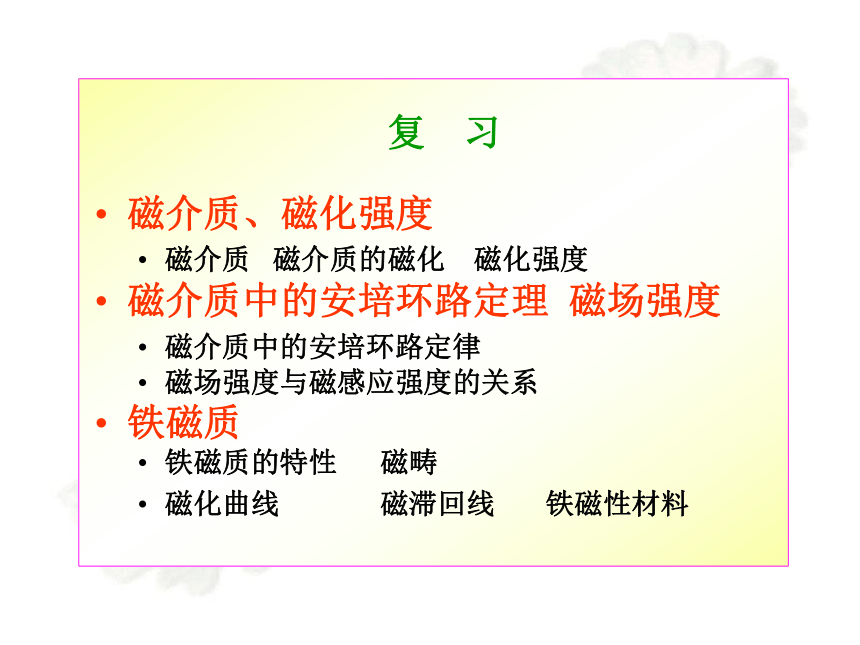 复 习

• 磁介质、磁化强度
  • 磁介质 磁介质的磁化 磁化强度
• 磁介质中的安培环路定理 磁场强度
  • 磁介质中的安培环路定律
  • 磁场强度与磁感应强度的关系
• 铁磁质
  • 铁磁质的特性 磁畴
  • 磁化曲线 磁滞回线 铁磁性材料